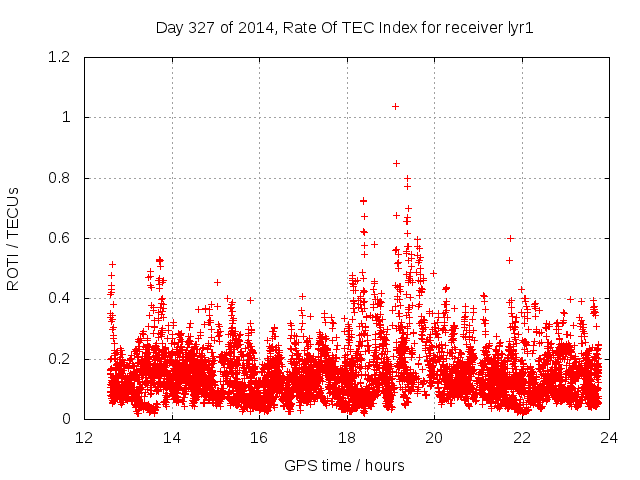 Day 327 of 2014, Rate Of TEC Index for receiver lyr1

ROTI / TECUs

1.2
1
0.8
0.6
0.4
0.2
0

12
14
16
18
20
22
24

GPS time / hours